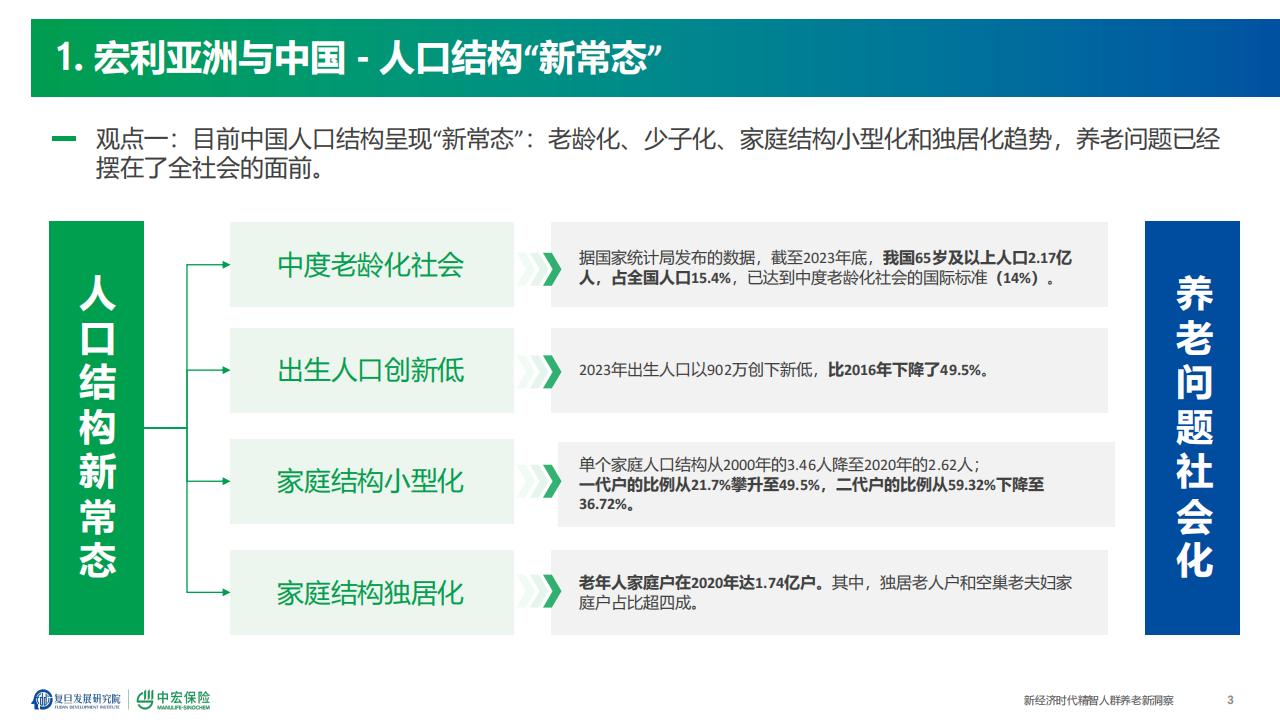 1. 宏利亚洲与中国 - 人口结构“新常态”

观点一：目前中国人口结构呈现“新常态”：老龄化、少子化、家庭结构小型化和独居化趋势，养老问题已经摆在了全社会的面前。

人口结构新常态

中度老龄化社会

据国家统计局发布的数据，截至2023年底，我国65岁及以上人口2.17亿人，占全国人口15.4%，已达到中度老龄化社会的国际标准（14%）。

出生人口创新低

2023年出生人口以902万创下新低，比2016年下降了49.5%。

家庭结构小型化

单个家庭人口结构从2000年的3.46人降至2020年的2.62人；一代户的比例从21.7%攀升至49.5%，二代户的比例从59.32%下降至36.72%。

家庭结构独居化

老年人家庭户在2020年达1.74亿户。其中，独居老人户和空巢老夫妇家庭户占比超四成。

养老问题社会化

复旦发展研究院 FUDAN DEVELOPMENT INSTITUTE 中宏保险 MANULIFE-SINOCHEM

新经济时代精智人群养老新洞察 3